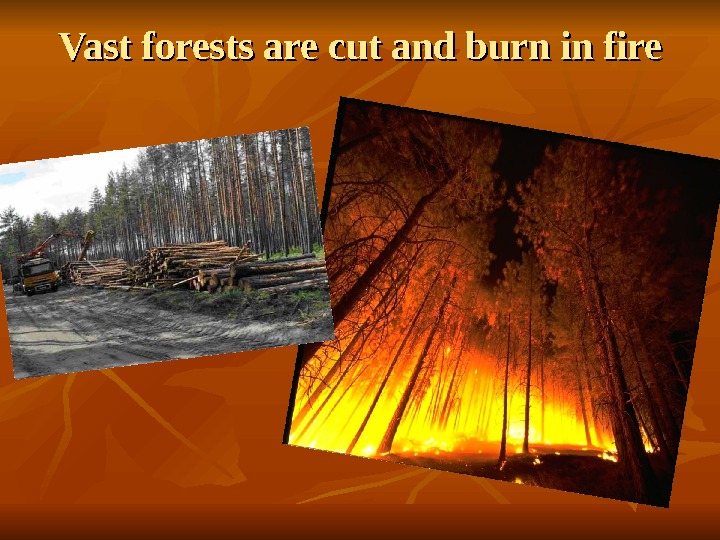 Vast forests are cut and burn in fire